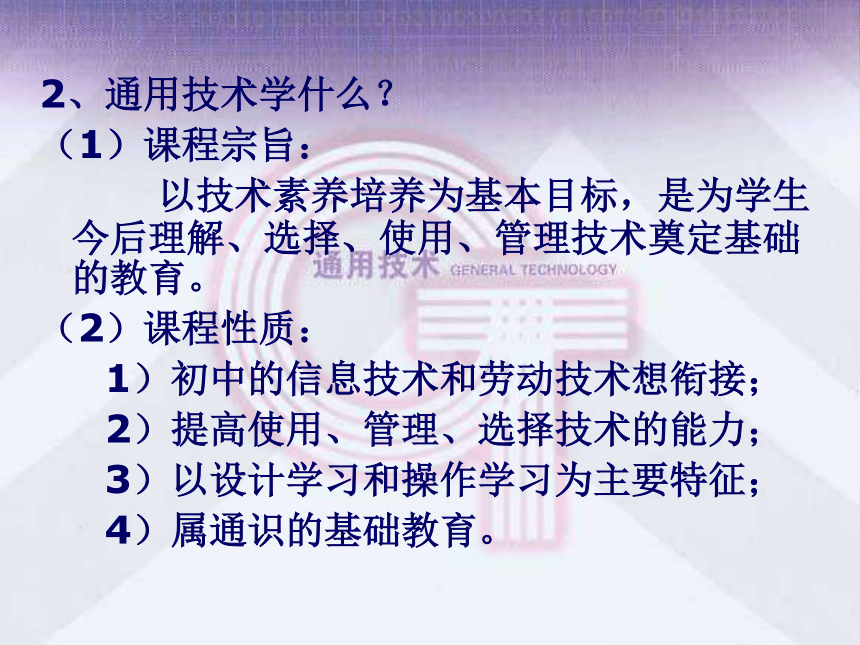 2、通用技术学什么？
（1）课程宗旨：

以技术素养培养为基本目标，是为学生今后理解、选择、使用、管理技术奠定基础的教育。

通用技术 GENERAL TECHNOLOGY

（2）课程性质：
1）初中的信息技术和劳动技术想衔接；
2）提高使用、管理、选择技术的能力；
3）以设计学习和操作学习为主要特征；
4）属通识的基础教育。